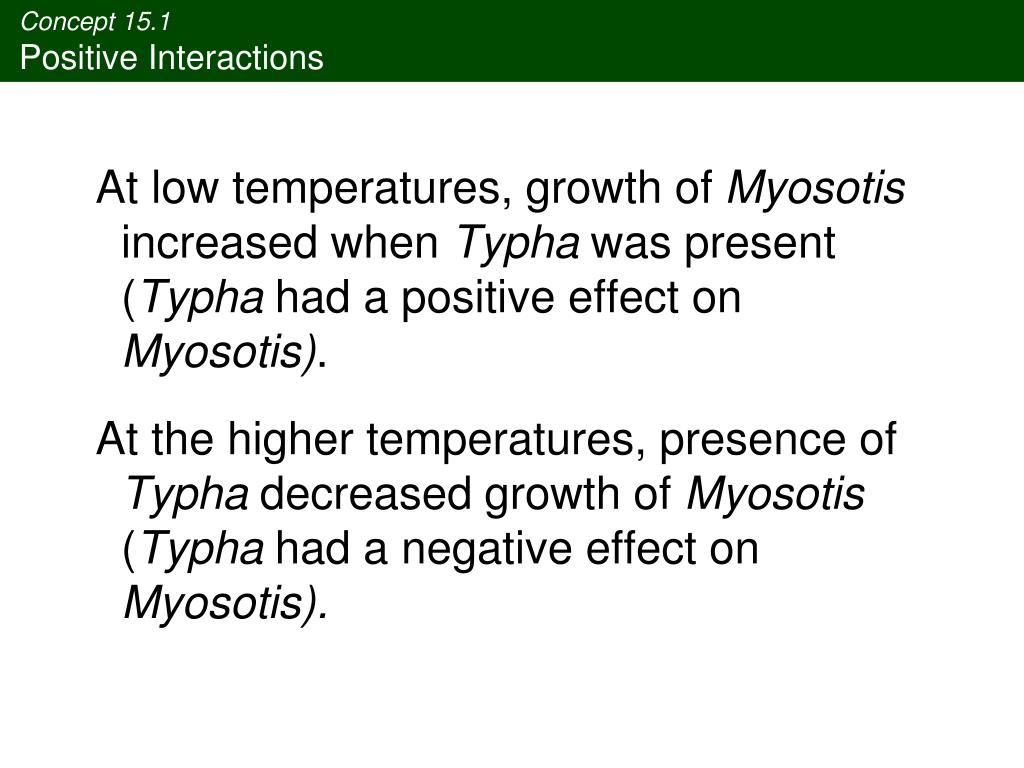 Concept 15.1
Positive Interactions

At low temperatures, growth of Myosotis increased when Typha was present (Typha had a positive effect on Myosotis).

At the higher temperatures, presence of Typha decreased growth of Myosotis (Typha had a negative effect on Myosotis).